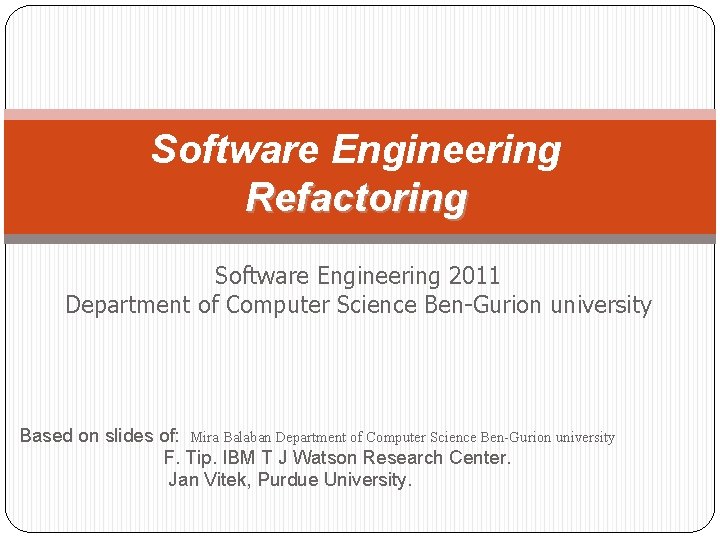 Software Engineering
Refactoring

Software Engineering 2011
Department of Computer Science Ben-Gurion university

Based on slides of: Mira Balaban Department of Computer Science Ben-Gurion university
F. Tip. IBM T J Watson Research Center.
Jan Vitek, Purdue University.